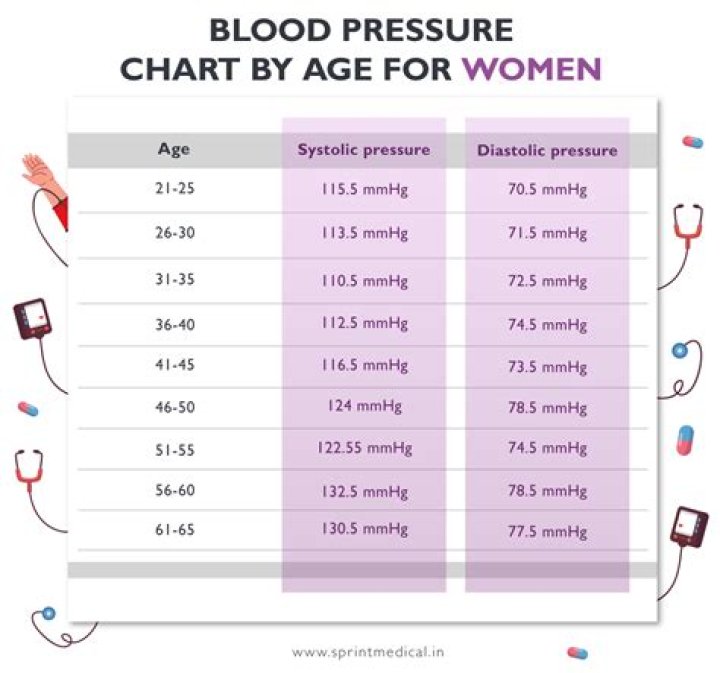 BLOOD PRESSURE
CHART BY AGE FOR WOMEN

| Age | Systolic pressure | Diastolic pressure |
|---|---|---|
| 21-25 | 115.5 mmHg | 70.5 mmHg |
| 26-30 | 113.5 mmHg | 71.5 mmHg |
| 31-35 | 110.5 mmHg | 72.5 mmHg |
| 36-40 | 112.5 mmHg | 74.5 mmHg |
| 41-45 | 116.5 mmHg | 73.5 mmHg |
| 46-50 | 124 mmHg | 78.5 mmHg |
| 51-55 | 122.55 mmHg | 74.5 mmHg |
| 56-60 | 132.5 mmHg | 78.5 mmHg |
| 61-65 | 130.5 mmHg | 77.5 mmHg |

www.sprintmedical.in